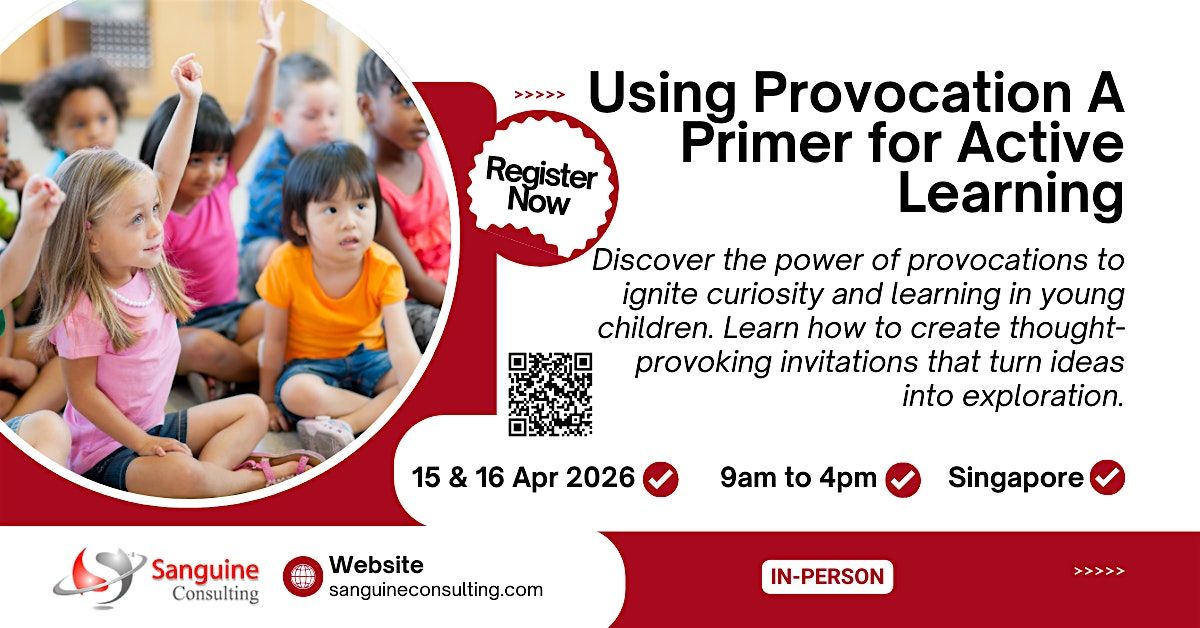 >>>>>

Using Provocation A Primer for Active Learning

Register Now

Discover the power of provocations to ignite curiosity and learning in young children. Learn how to create thought-provoking invitations that turn ideas into exploration.

15 & 16 Apr 2026

9am to 4pm

Singapore

Sanguine Consulting

Website
sanguineconsulting.com

IN-PERSON

>>>>>